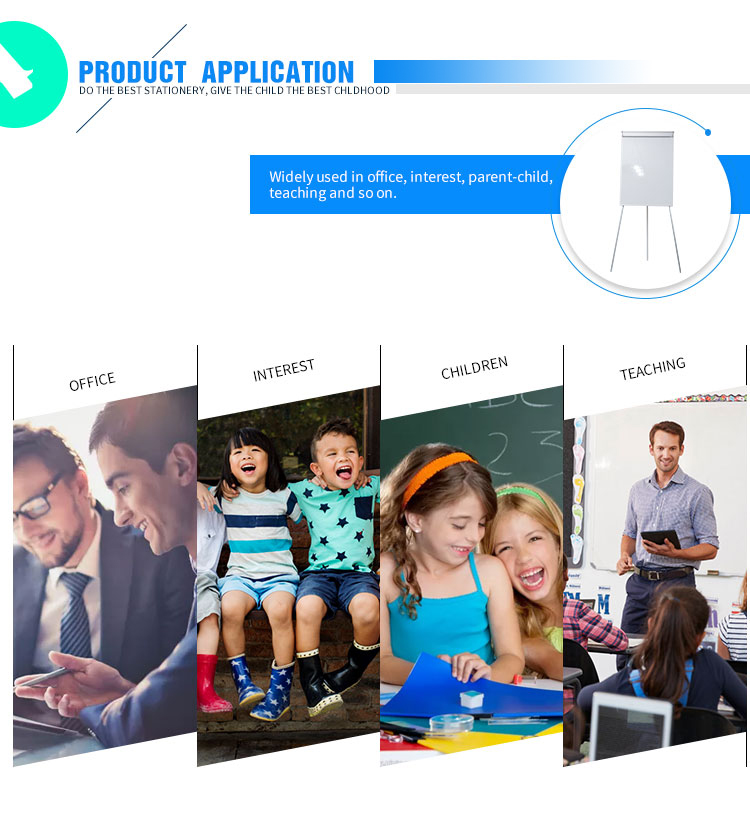 PRODUCT APPLICATION
DO THE BEST STATIONERY, GIVE THE CHILD THE BEST CHLDHOOD

Widely used in office, interest, parent-child, teaching and so on.

OFFICE

INTEREST

CHILDREN

TEACHING